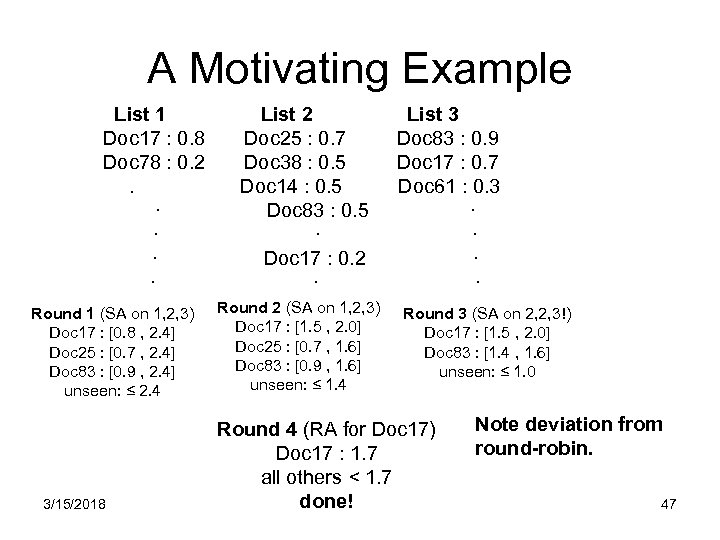 A Motivating Example

List 1
Doc17 : 0.8
Doc78 : 0.2
.
.
.
.
.

List 2
Doc25 : 0.7
Doc38 : 0.5
Doc14 : 0.5
Doc83 : 0.5
.
Doc17 : 0.2
.

List 3
Doc83 : 0.9
Doc17 : 0.7
Doc61 : 0.3
.
.
.
.

Round 1 (SA on 1,2,3)
Doc17 : [0.8 , 2.4]
Doc25 : [0.7 , 2.4]
Doc83 : [0.9 , 2.4]
unseen: ≤ 2.4

Round 2 (SA on 1,2,3)
Doc17 : [1.5 , 2.0]
Doc25 : [0.7 , 1.6]
Doc83 : [0.9 , 1.6]
unseen: ≤ 1.4

Round 3 (SA on 2,2,3!)
Doc17 : [1.5 , 2.0]
Doc83 : [1.4 , 1.6]
unseen: ≤ 1.0

Round 4 (RA for Doc17)
Doc17 : 1.7
all others < 1.7
done!

Note deviation from round-robin.

3/15/2018

47